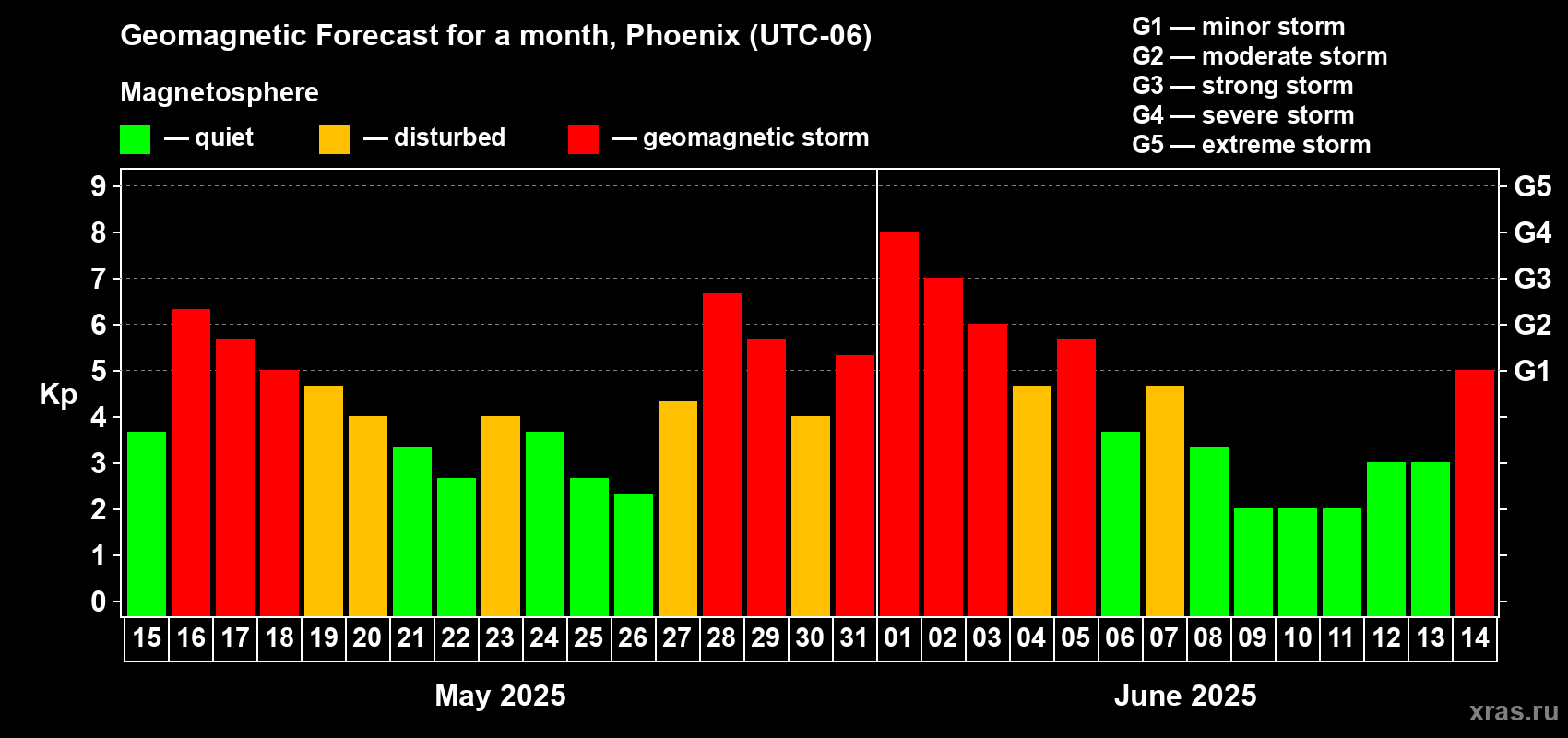 Geomagnetic Forecast for a month, Phoenix (UTC-06)

Magnetosphere

— quiet — disturbed — geomagnetic storm

G1 — minor storm
G2 — moderate storm
G3 — strong storm
G4 — severe storm
G5 — extreme storm

Kp

9
8
7
6
5
4
3
2
1
0

G5
G4
G3
G2
G1

15 16 17 18 19 20 21 22 23 24 25 26 27 28 29 30 31 01 02 03 04 05 06 07 08 09 10 11 12 13 14

May 2025

June 2025

xras.ru